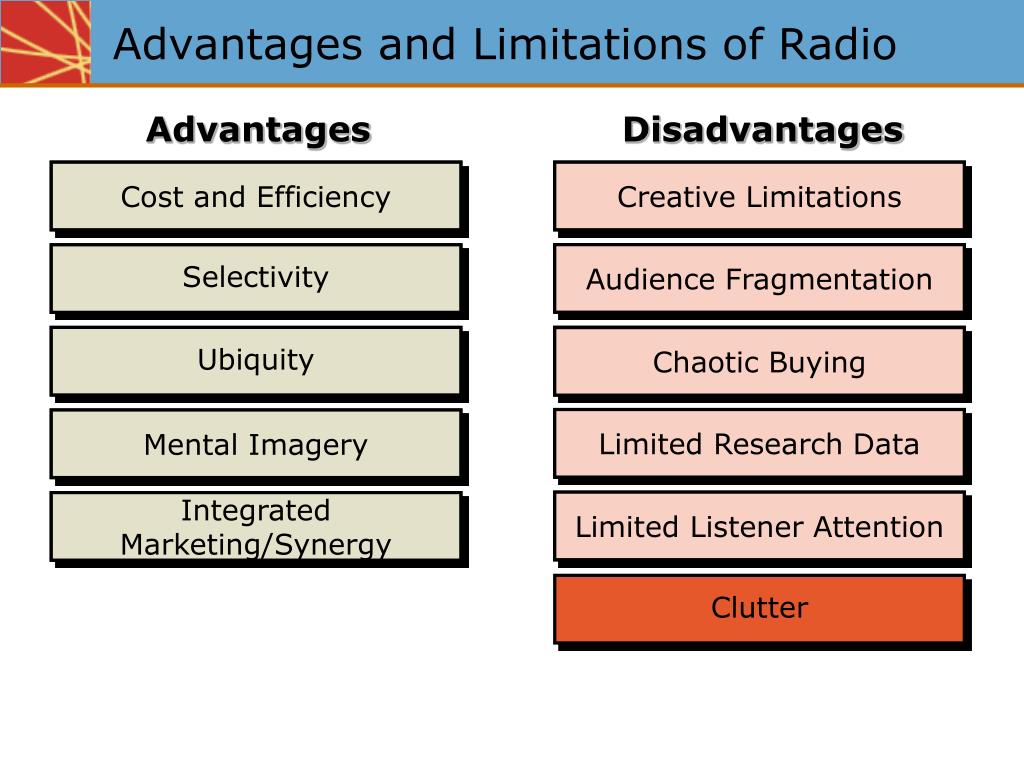 Advantages and Limitations of Radio

Advantages

Cost and Efficiency

Selectivity

Ubiquity

Mental Imagery

Integrated Marketing/Synergy

Disadvantages

Creative Limitations

Audience Fragmentation

Chaotic Buying

Limited Research Data

Limited Listener Attention

Clutter